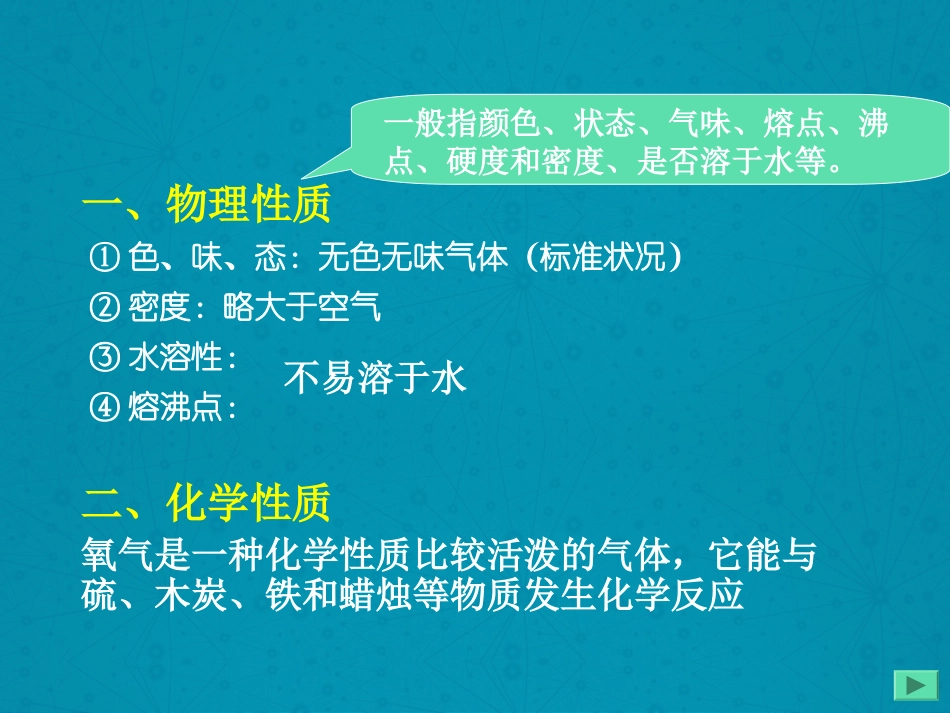 一般指颜色、状态、气味、熔点、沸点、硬度和密度、是否溶于水等。

一、物理性质

① 色、味、态：无色无味气体（标准状况）

② 密度：略大于空气

③ 水溶性：

不易溶于水

④ 熔沸点：

二、化学性质

氧气是一种化学性质比较活泼的气体，它能与硫、木炭、铁和蜡烛等物质发生化学反应